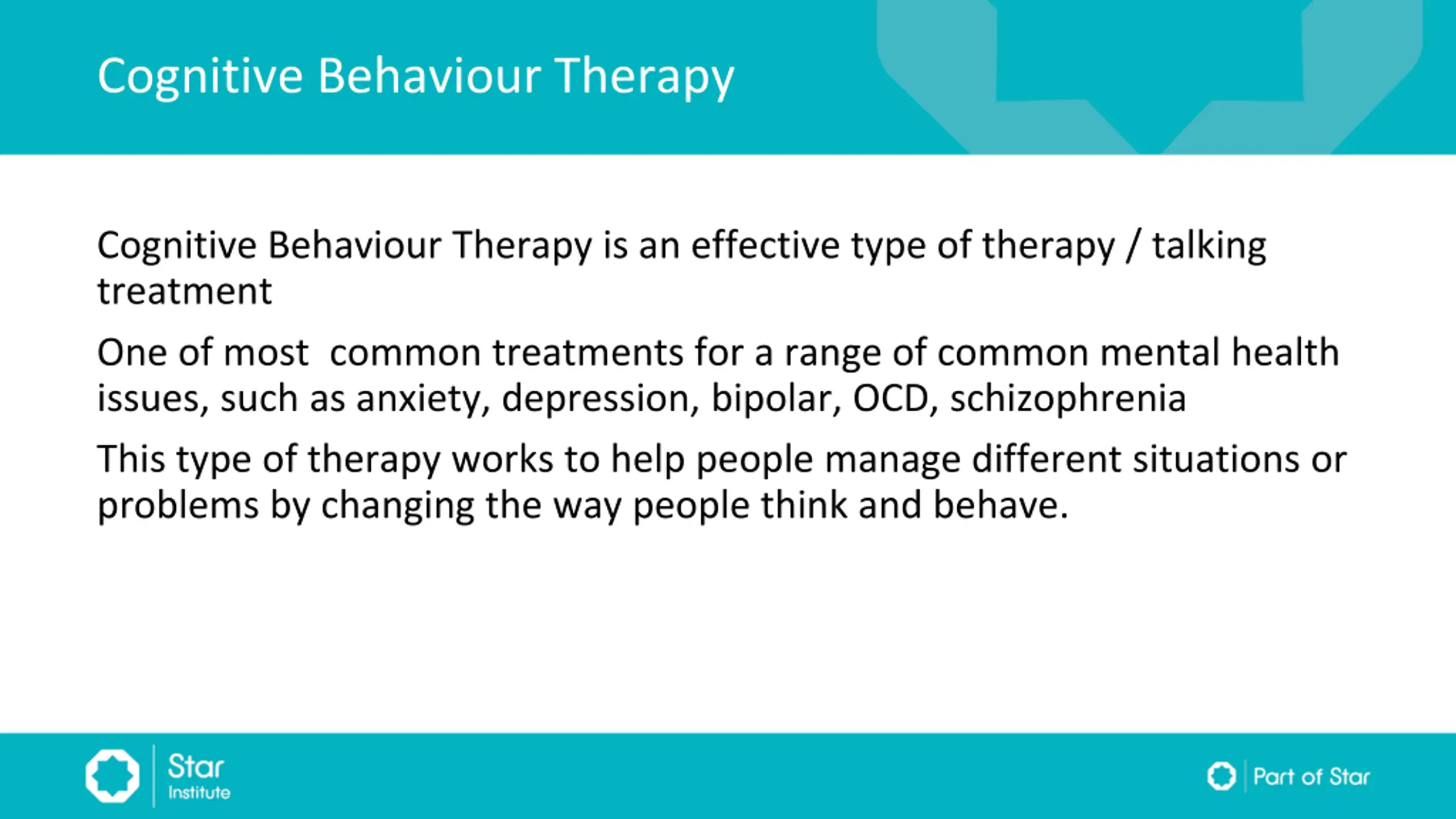 Cognitive Behaviour Therapy

Cognitive Behaviour Therapy is an effective type of therapy / talking treatment

One of most  common treatments for a range of common mental health issues, such as anxiety, depression, bipolar, OCD, schizophrenia

This type of therapy works to help people manage different situations or problems by changing the way people think and behave.

Star Institute

Part of Star